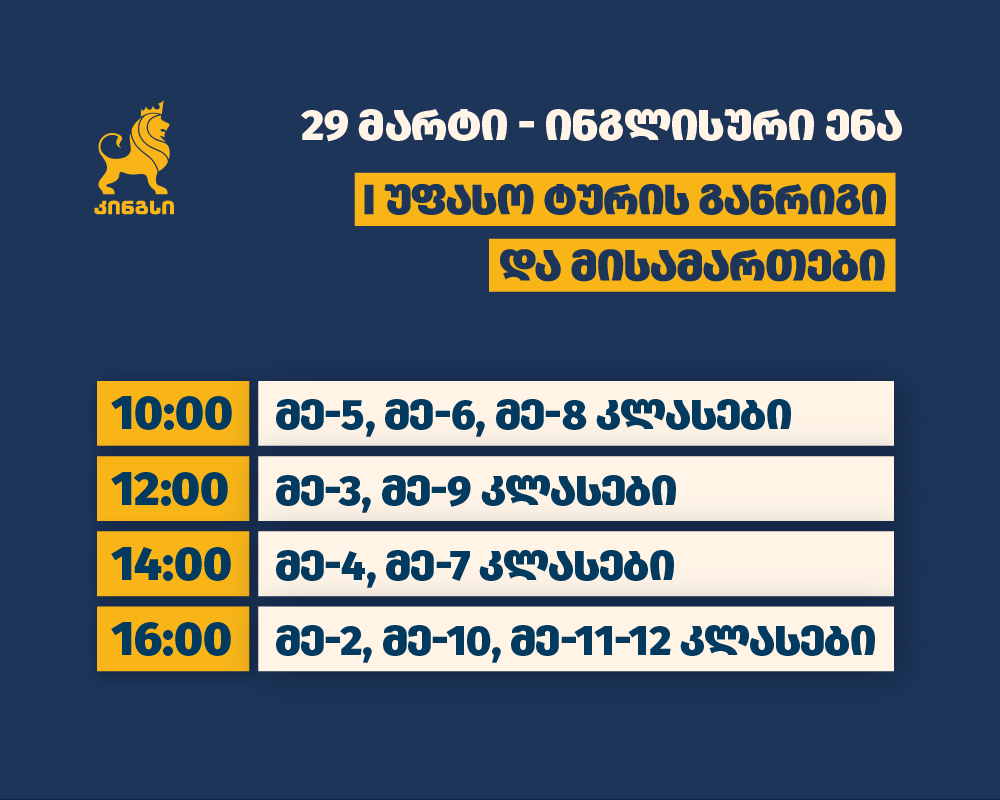 კინგსი

29 მარტი - ინგლისური ენა

I უფასო ტურის განრიგი და მისამართები

| 10:00 | მე-5, მე-6, მე-8 კლასები |
|---|---|
| 12:00 | მე-3, მე-9 კლასები |
| 14:00 | მე-4, მე-7 კლასები |
| 16:00 | მე-2, მე-10, მე-11-12 კლასები |